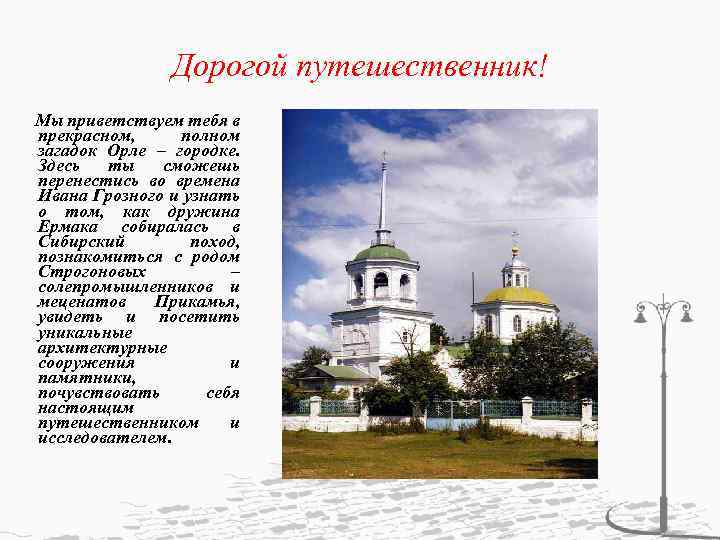 Дорогой путешественник!

Мы приветствуем тебя в прекрасном, полном загадок Орле – городке. Здесь ты сможешь перенестись во времена Ивана Грозного и узнать о том, как дружина Ермака собиралась в Сибирский поход, познакомиться с родом Строгоновых – солепромышленников и меценатов Прикамья, увидеть и посетить уникальные архитектурные сооружения и памятники, почувствовать себя настоящим путешественником и исследователем.